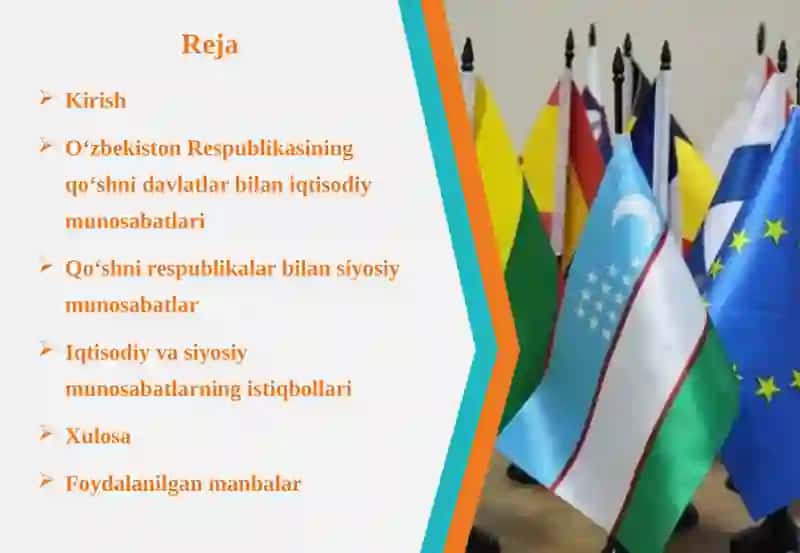 Reja

➢ Kirish

➢ O‘zbekiston Respublikasining qo‘shni davlatlar bilan iqtisodiy munosabatlari

➢ Qo‘shni respublikalar bilan siyosiy munosabatlar

➢ Iqtisodiy va siyosiy munosabatlarning istiqbollari

➢ Xulosa

➢ Foydalanilgan manbalar